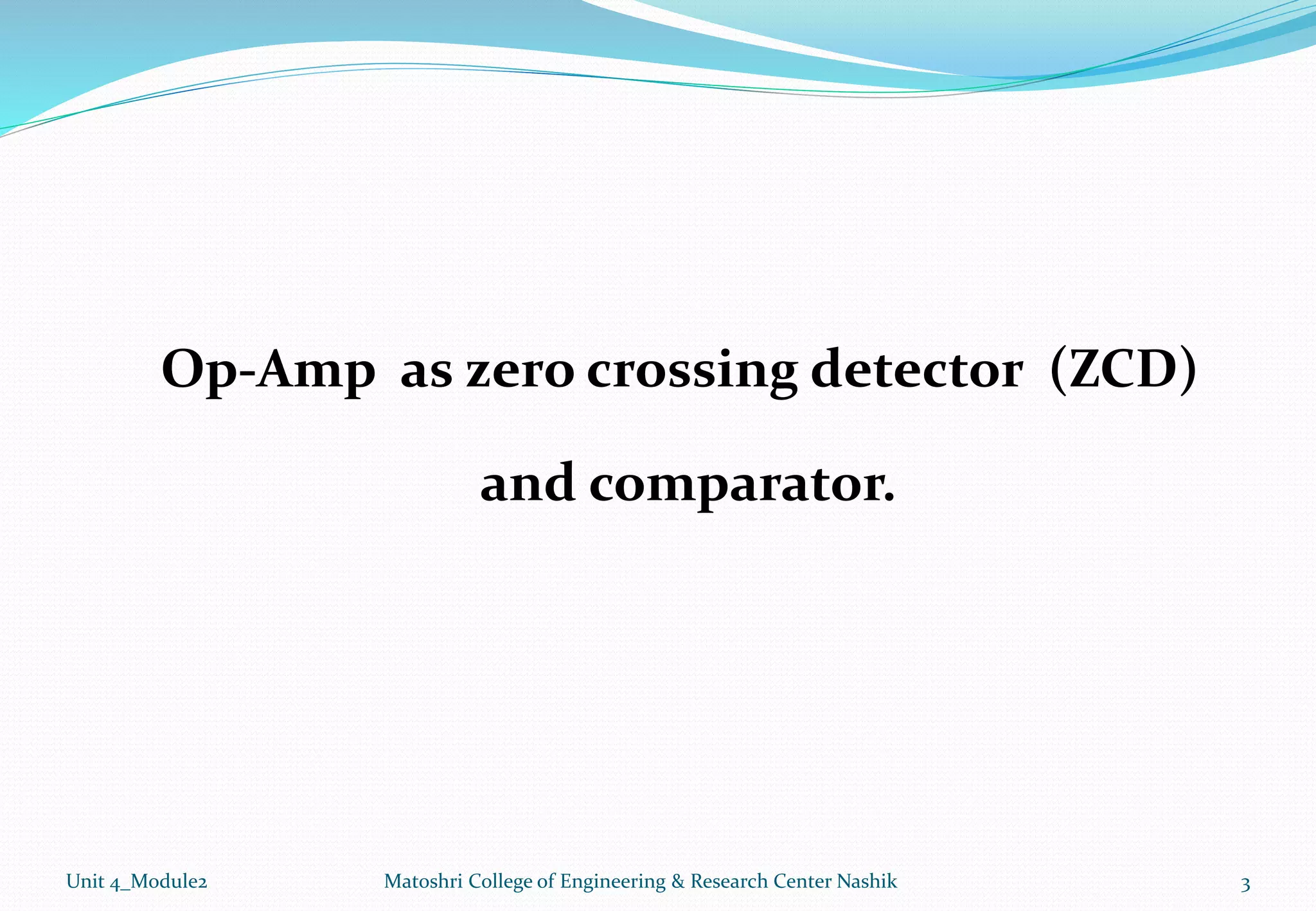 Op-Amp as zero crossing detector (ZCD)

and comparator.

Unit 4_Module2

Matoshri College of Engineering & Research Center Nashik

3